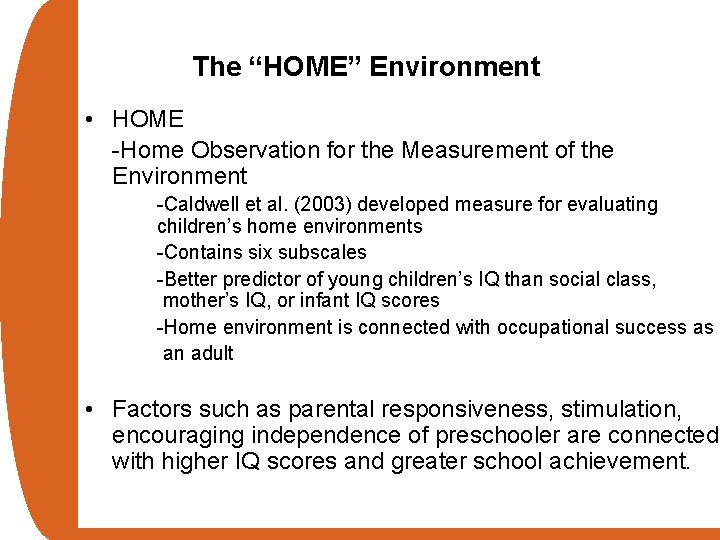 The “HOME” Environment

• HOME

-Home Observation for the Measurement of the Environment

-Caldwell et al. (2003) developed measure for evaluating children’s home environments

-Contains six subscales

-Better predictor of young children’s IQ than social class, mother’s IQ, or infant IQ scores

-Home environment is connected with occupational success as an adult

• Factors such as parental responsiveness, stimulation, encouraging independence of preschooler are connected with higher IQ scores and greater school achievement.